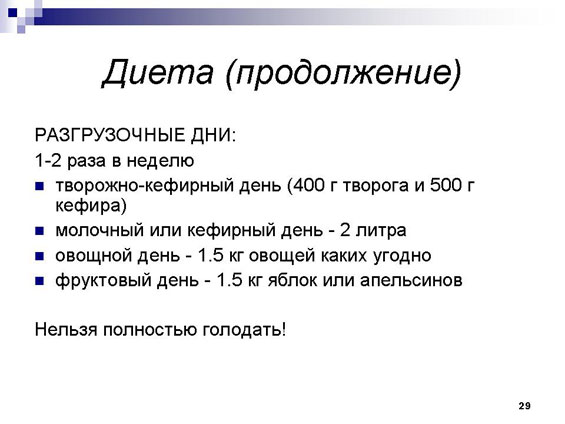 Диета (продолжение)

РАЗГРУЗОЧНЫЕ ДНИ:

1-2 раза в неделю

- творожно-кефирный день (400 г творога и 500 г кефира)
- молочный или кефирный день - 2 литра
- овощной день - 1.5 кг овощей каких угодно
- фруктовый день - 1.5 кг яблок или апельсинов

Нельзя полностью голодать!

29